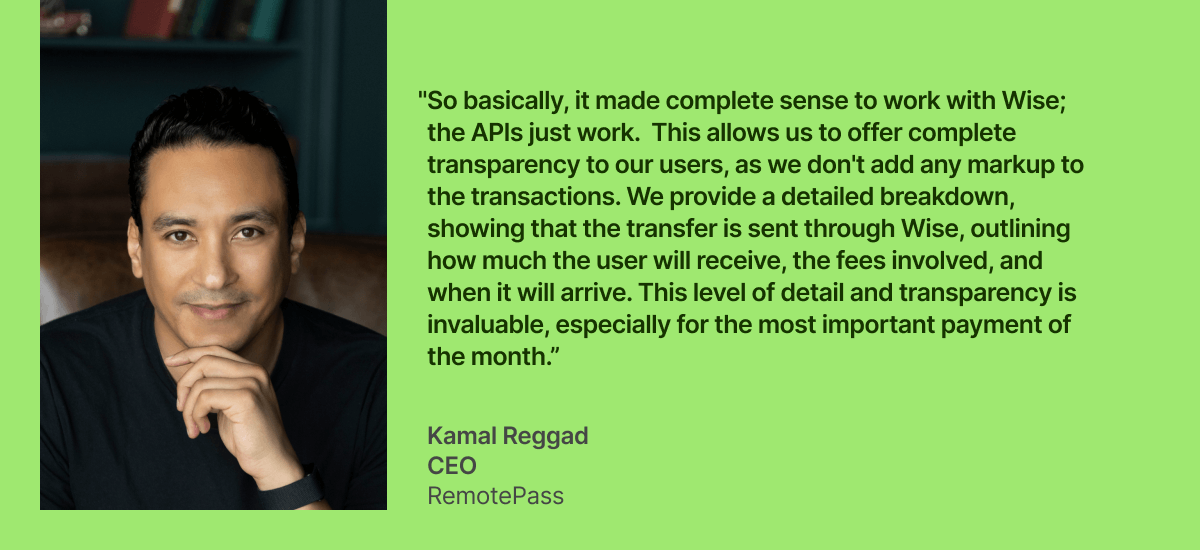 "So basically, it made complete sense to work with Wise; the APIs just work.  This allows us to offer complete transparency to our users, as we don't add any markup to the transactions. We provide a detailed breakdown, showing that the transfer is sent through Wise, outlining how much the user will receive, the fees involved, and when it will arrive. This level of detail and transparency is invaluable, especially for the most important payment of the month.”

Kamal Reggad
CEO
RemotePass